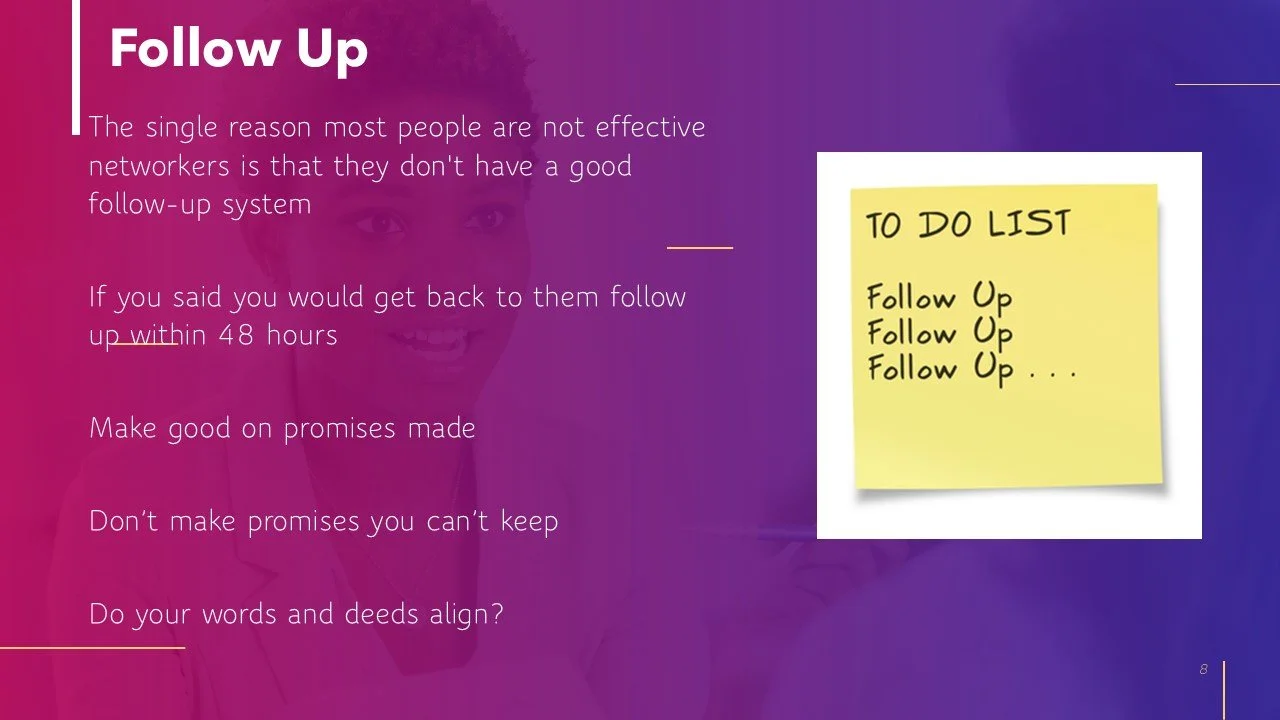 Follow Up

The single reason most people are not effective networkers is that they don't have a good follow-up system

If you said you would get back to them follow up within 48 hours

Make good on promises made

Don't make promises you can't keep

Do your words and deeds align?

TO DO LIST

Follow Up
Follow Up
Follow Up . . .

8